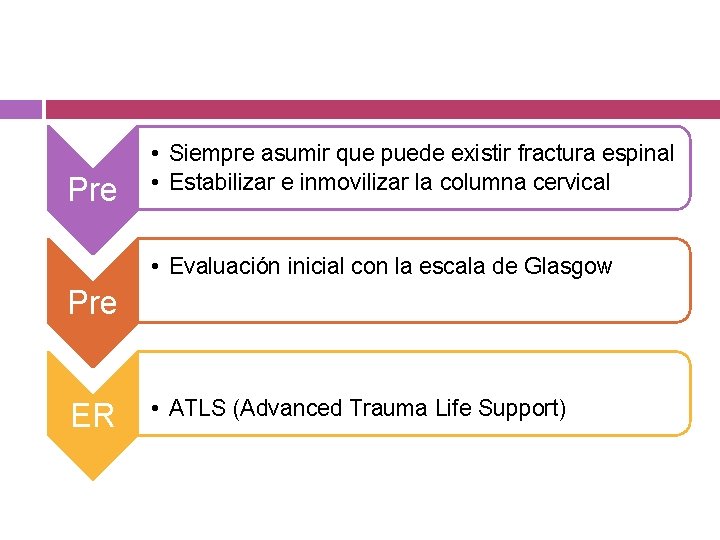 Pre

• Siempre asumir que puede existir fractura espinal
• Estabilizar e inmovilizar la columna cervical

Pre

• Evaluación inicial con la escala de Glasgow

ER

• ATLS (Advanced Trauma Life Support)